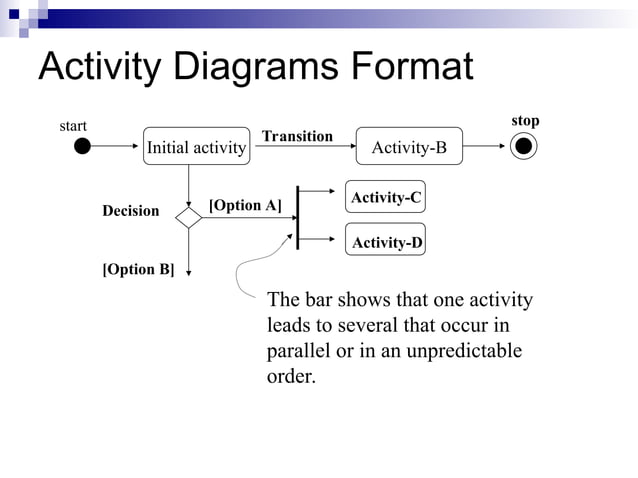 Activity Diagrams Format

start

Initial activity

Transition

Activity-B

stop

Decision

[Option A]

Activity-C

Activity-D

[Option B]

The bar shows that one activity leads to several that occur in parallel or in an unpredictable order.